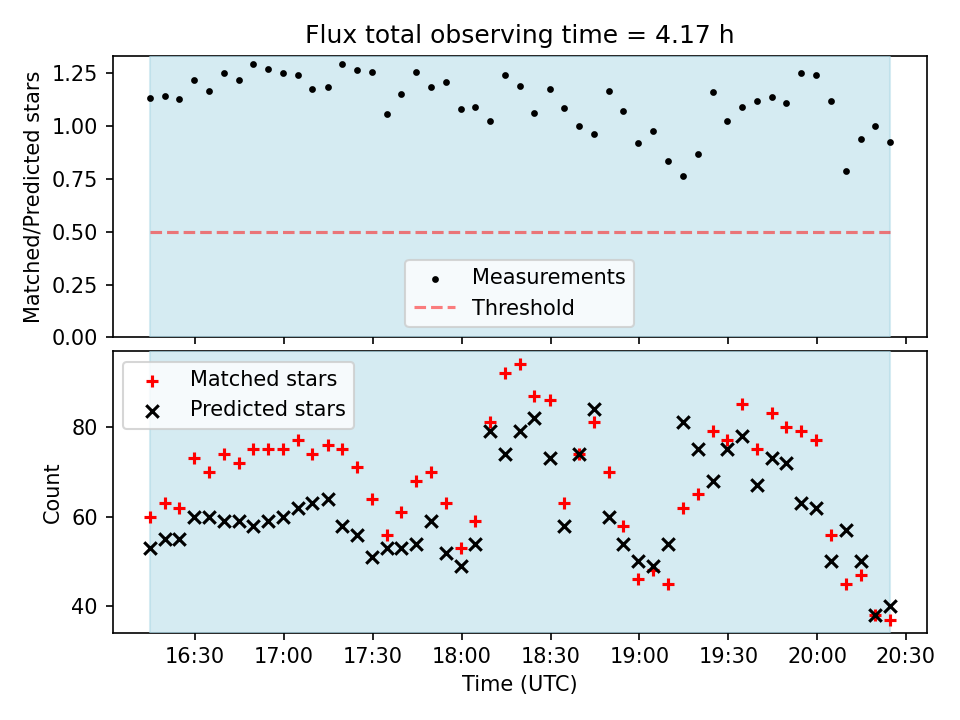 Flux total observing time = 4.17 h

Matched/Predicted stars

1.25
1.00
0.75
0.50
0.25
0.00

Measurements
Threshold

Matched stars
Predicted stars

Count

80
60
40

16:30 17:00 17:30 18:00 18:30 19:00 19:30 20:00 20:30

Time (UTC)